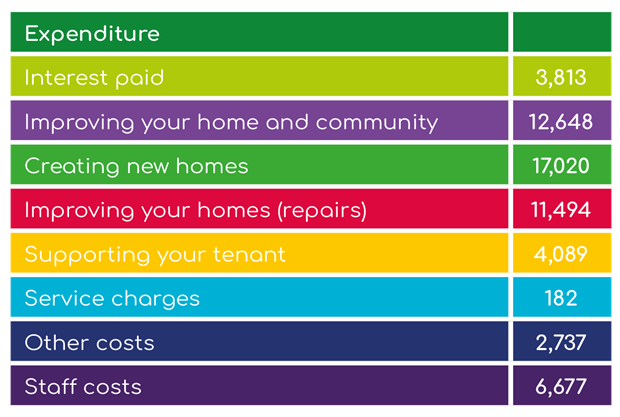 | Expenditure | |
|---|---|
| Interest paid | 3,813 |
| Improving your home and community | 12,648 |
| Creating new homes | 17,020 |
| Improving your homes (repairs) | 11,494 |
| Supporting your tenant | 4,089 |
| Service charges | 182 |
| Other costs | 2,737 |
| Staff costs | 6,677 |